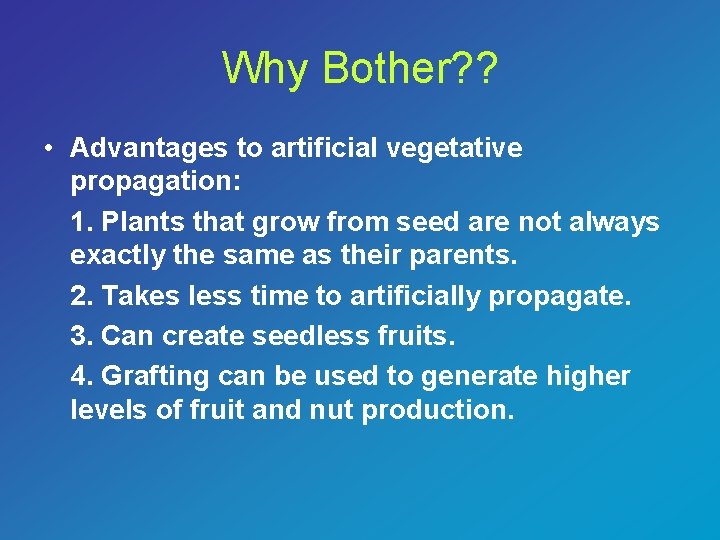 Why Bother??

• Advantages to artificial vegetative propagation:

1. Plants that grow from seed are not always exactly the same as their parents.

2. Takes less time to artificially propagate.

3. Can create seedless fruits.

4. Grafting can be used to generate higher levels of fruit and nut production.